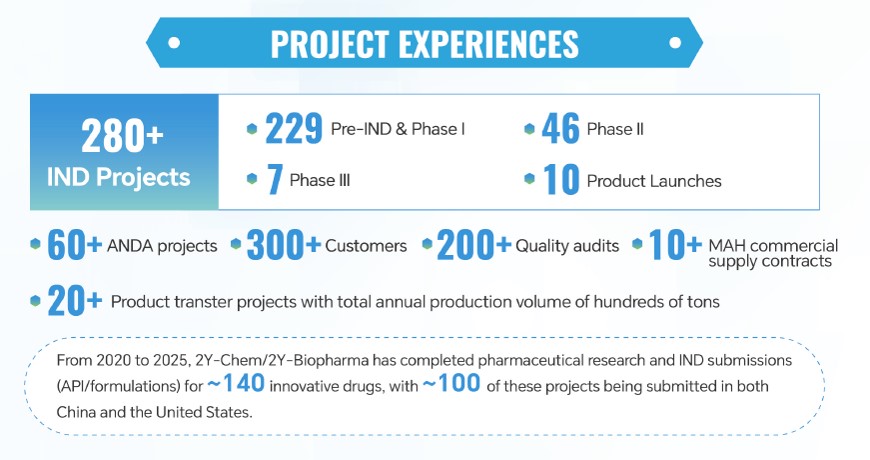 PROJECT EXPERIENCES

280+
IND Projects

229 Pre-IND & Phase I
46 Phase II
7 Phase III
10 Product Launches

60+ ANDA projects
300+ Customers
200+ Quality audits
10+ MAH commercial supply contracts

20+ Product transter projects with total annual production volume of hundreds of tons

From 2020 to 2025, 2Y-Chem/2Y-Biopharma has completed pharmaceutical research and IND submissions (API/formulations) for ~140 innovative drugs, with ~100 of these projects being submitted in both China and the United States.